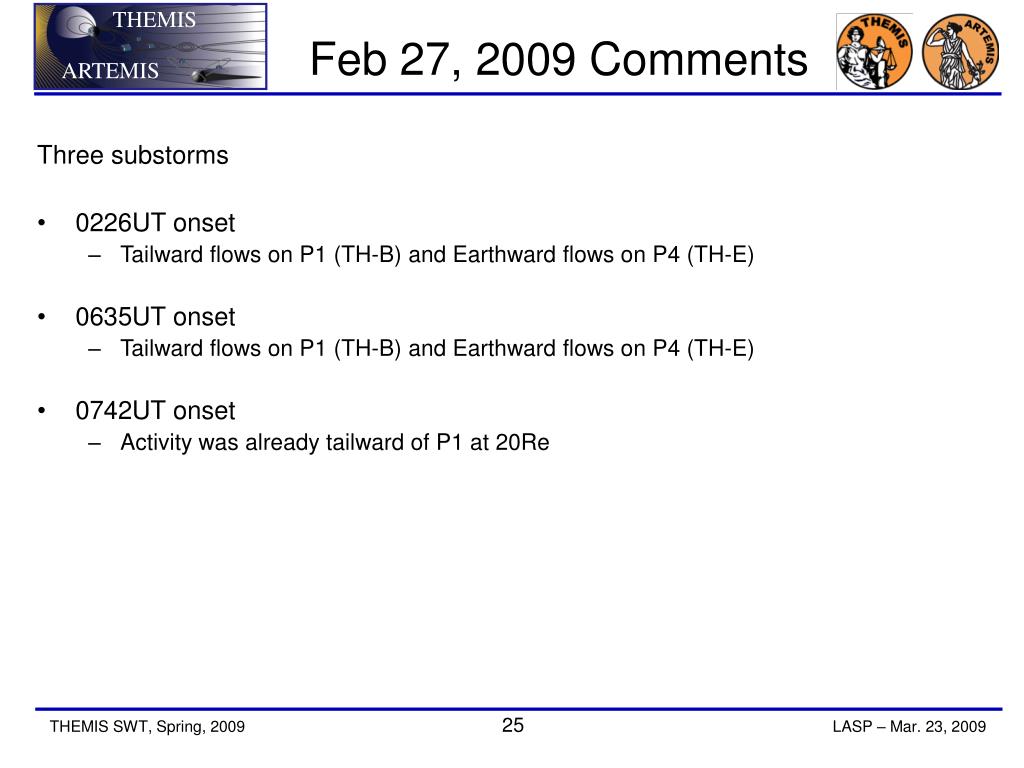 THEMIS
ARTEMIS

Feb 27, 2009 Comments

THEMIS ARTEMIS

Three substorms

• 0226UT onset
– Tailward flows on P1 (TH-B) and Earthward flows on P4 (TH-E)

• 0635UT onset
– Tailward flows on P1 (TH-B) and Earthward flows on P4 (TH-E)

• 0742UT onset
– Activity was already tailward of P1 at 20Re

THEMIS SWT, Spring, 2009 25 LASP – Mar. 23, 2009